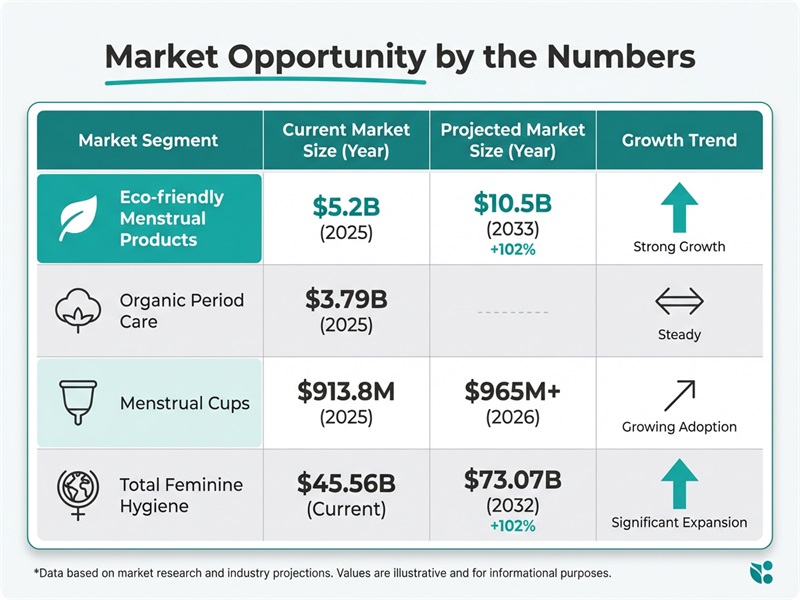 Market Opportunity by the Numbers

| Market Segment | Current Market Size (Year) | Projected Market Size (Year) | Growth Trend |
|---|---|---|---|
| Eco-friendly Menstrual Products | \$5.2B (2025) | \$10.5B (2033) +102% | Strong Growth |
| Organic Period Care | \$3.79B (2025) | | Steady |
| Menstrual Cups | \$913.8M (2025) | \$965M+ (2026) | Growing Adoption |
| Total Feminine Hygiene | \$45.56B (Current) | \$73.07B (2032) +102% | Significant Expansion |

*Data based on market research and industry projections. Values are illustrative and for informational purposes.